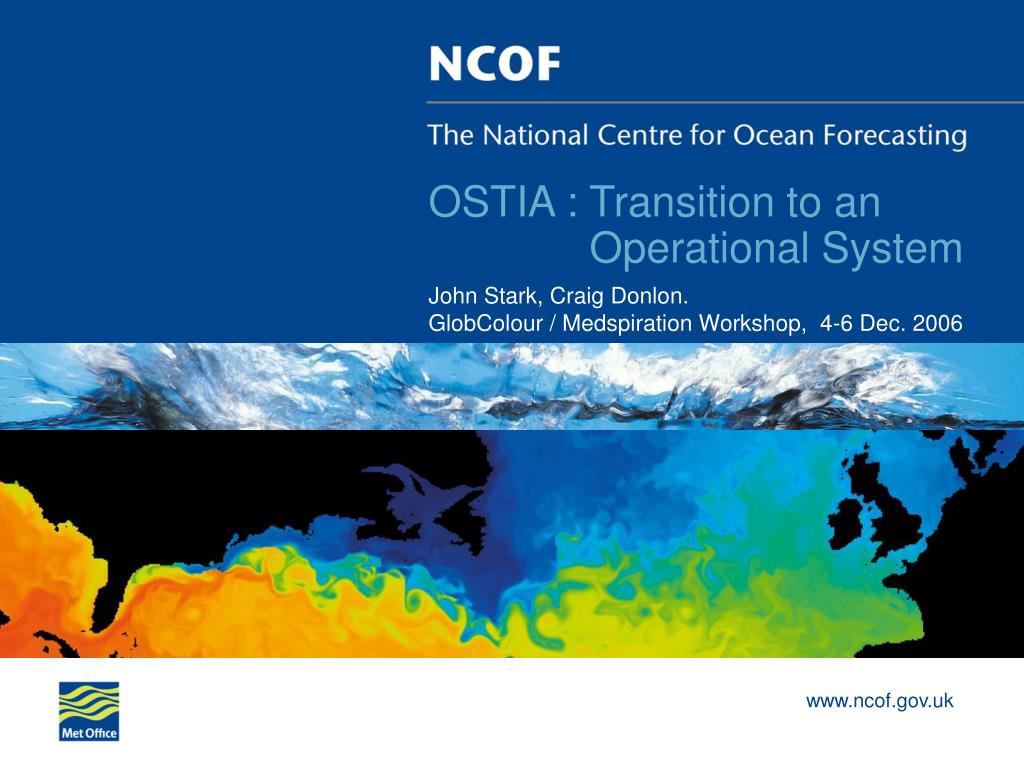 NCOF

The National Centre for Ocean Forecasting

OSTIA : Transition to an Operational System

John Stark, Craig Donlon.
GlobColour / Medspiration Workshop, 4-6 Dec. 2006

Met Office

www.ncof.gov.uk